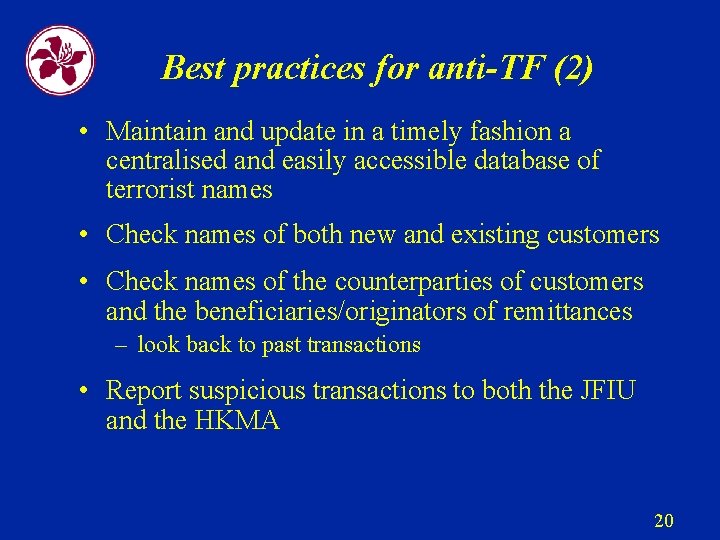 Best practices for anti-TF (2)

• Maintain and update in a timely fashion a centralised and easily accessible database of terrorist names

• Check names of both new and existing customers

• Check names of the counterparties of customers and the beneficiaries/originators of remittances
– look back to past transactions

• Report suspicious transactions to both the JFIU and the HKMA

20